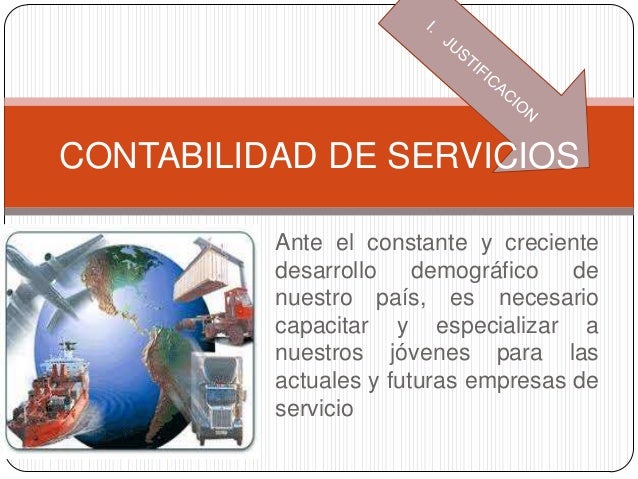 I. JUSTIFICACION

CONTABILIDAD DE SERVICIOS

Ante el constante y creciente desarrollo demográfico de nuestro país, es necesario capacitar y especializar a nuestros jóvenes para las actuales y futuras empresas de servicio